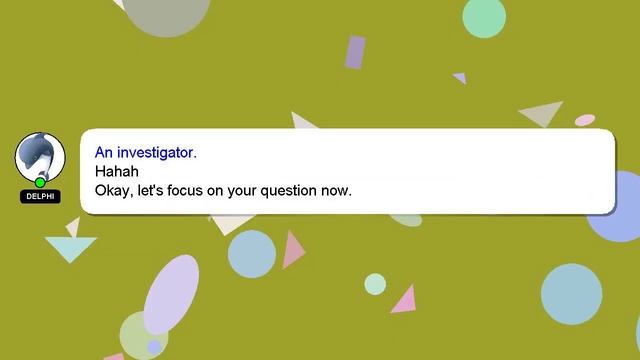 DELPHI

An investigator.
Hahah
Okay, let's focus on your question now.